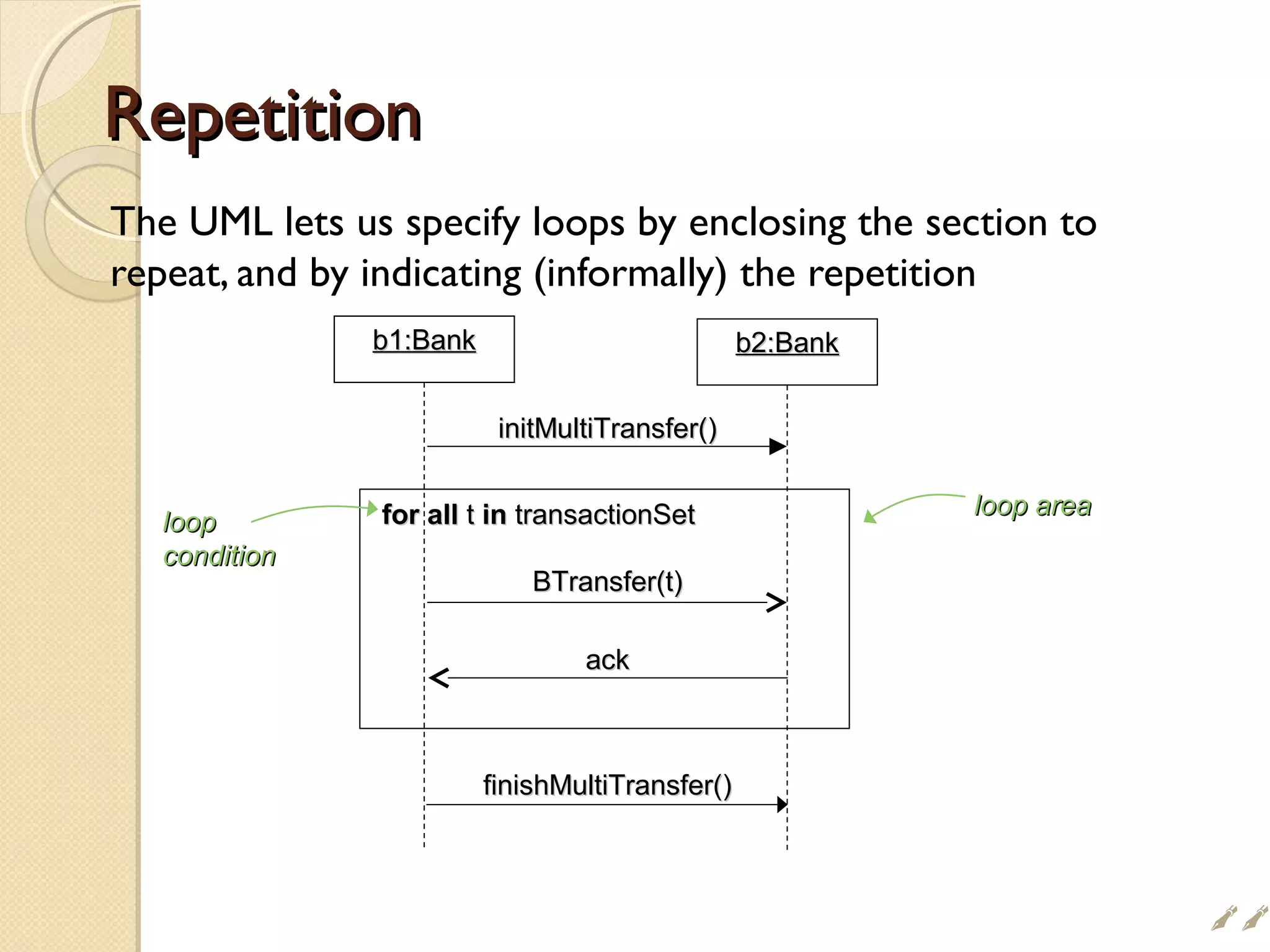 Repetition

The UML lets us specify loops by enclosing the section to repeat, and by indicating (informally) the repetition

b1:Bank

b2:Bank

initMultiTransfer()

loop condition

for all t in transactionSet

loop area

BTransfer(t)

ack

finishMultiTransfer()